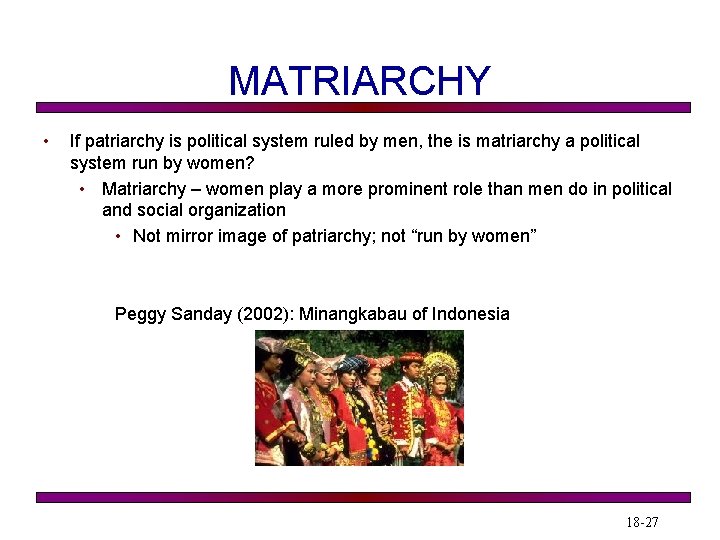 MATRIARCHY

• If patriarchy is political system ruled by men, the is matriarchy a political system run by women?

• Matriarchy – women play a more prominent role than men do in political and social organization

• Not mirror image of patriarchy; not “run by women”

Peggy Sanday (2002): Minangkabau of Indonesia

18-27